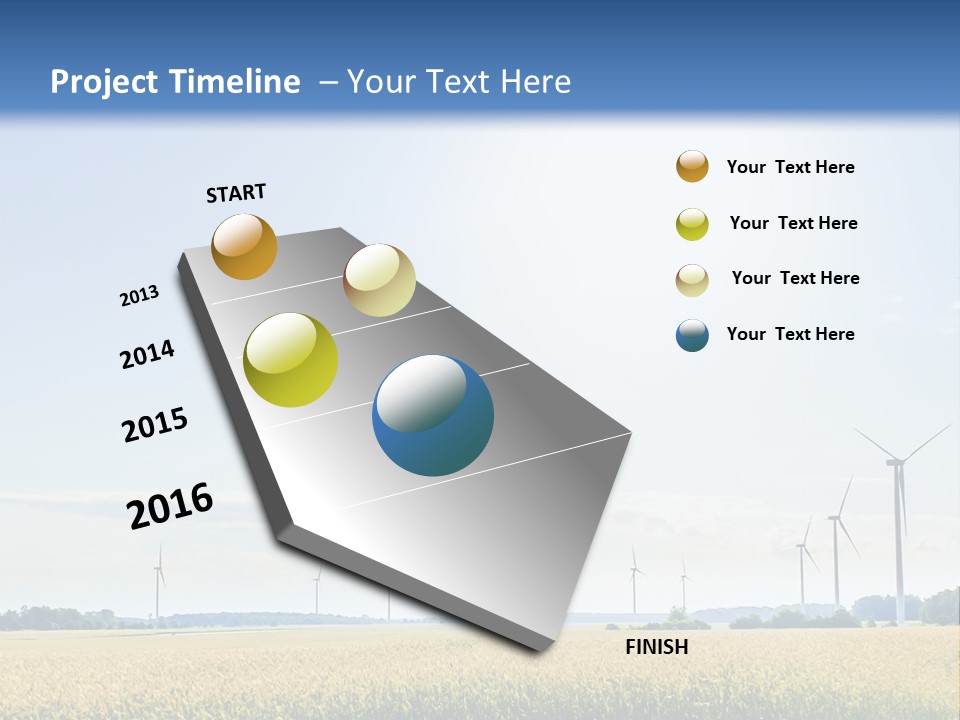 Project Timeline – Your Text Here

START

2013

2014

2015

2016

FINISH

Your Text Here

Your Text Here

Your Text Here

Your Text Here